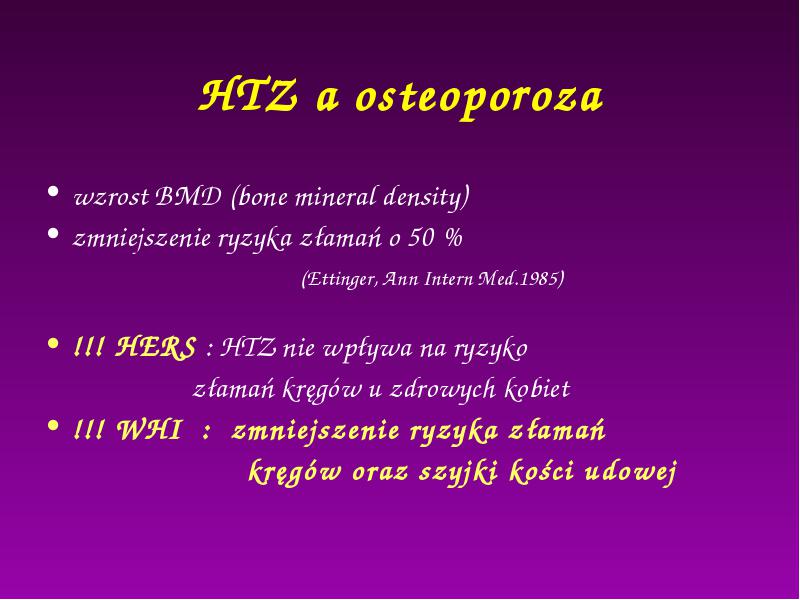 HTZ a osteoporoza

• wzrost BMD (bone mineral density)
• zmniejszenie ryzyka złamań o 50 %

(Ettinger, Ann Intern Med.1985)

• !!! HERS : HTZ nie wpływa na ryzyko złamań kręgów u zdrowych kobiet
• !!! WHI : zmniejszenie ryzyka złamań kręgów oraz szyjki kości udowej